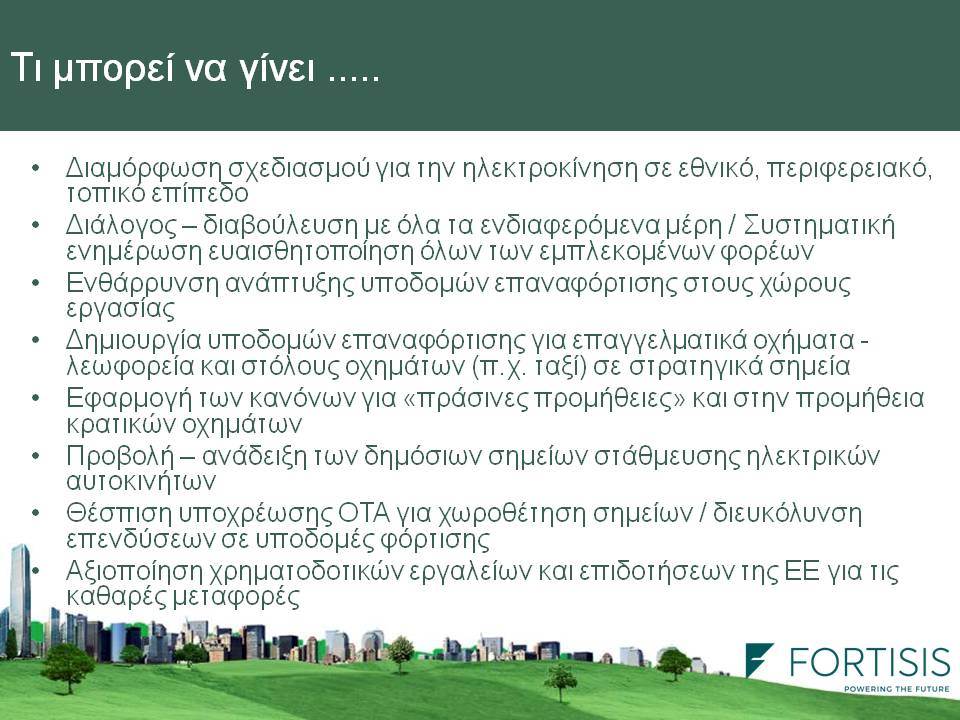 Τι μπορεί να γίνει .....

• Διαμόρφωση σχεδιασμού για την ηλεκτροκίνηση σε εθνικό, περιφερειακό, τοπικό επίπεδο
• Διάλογος – διαβούλευση με όλα τα ενδιαφερόμενα μέρη / Συστηματική ενημέρωση ευαισθητοποίηση όλων των εμπλεκομένων φορέων
• Ενθάρρυνση ανάπτυξης υποδομών επαναφόρτισης στους χώρους εργασίας
• Δημιουργία υποδομών επαναφόρτισης για επαγγελματικά οχήματα - λεωφορεία και στόλους οχημάτων (π.χ. ταξί) σε στρατηγικά σημεία
• Εφαρμογή των κανόνων για «πράσινες προμήθειες» και στην προμήθεια κρατικών οχημάτων
• Προβολή – ανάδειξη των δημόσιων σημείων στάθμευσης ηλεκτρικών αυτοκινήτων
• Θέσπιση υποχρέωσης ΟΤΑ για χωροθέτηση σημείων / διευκόλυνση επενδύσεων σε υποδομές φόρτισης
• Αξιοποίηση χρηματοδοτικών εργαλείων και επιδοτήσεων της ΕΕ για τις καθαρές μεταφορές

FORTISIS
POWERING THE FUTURE